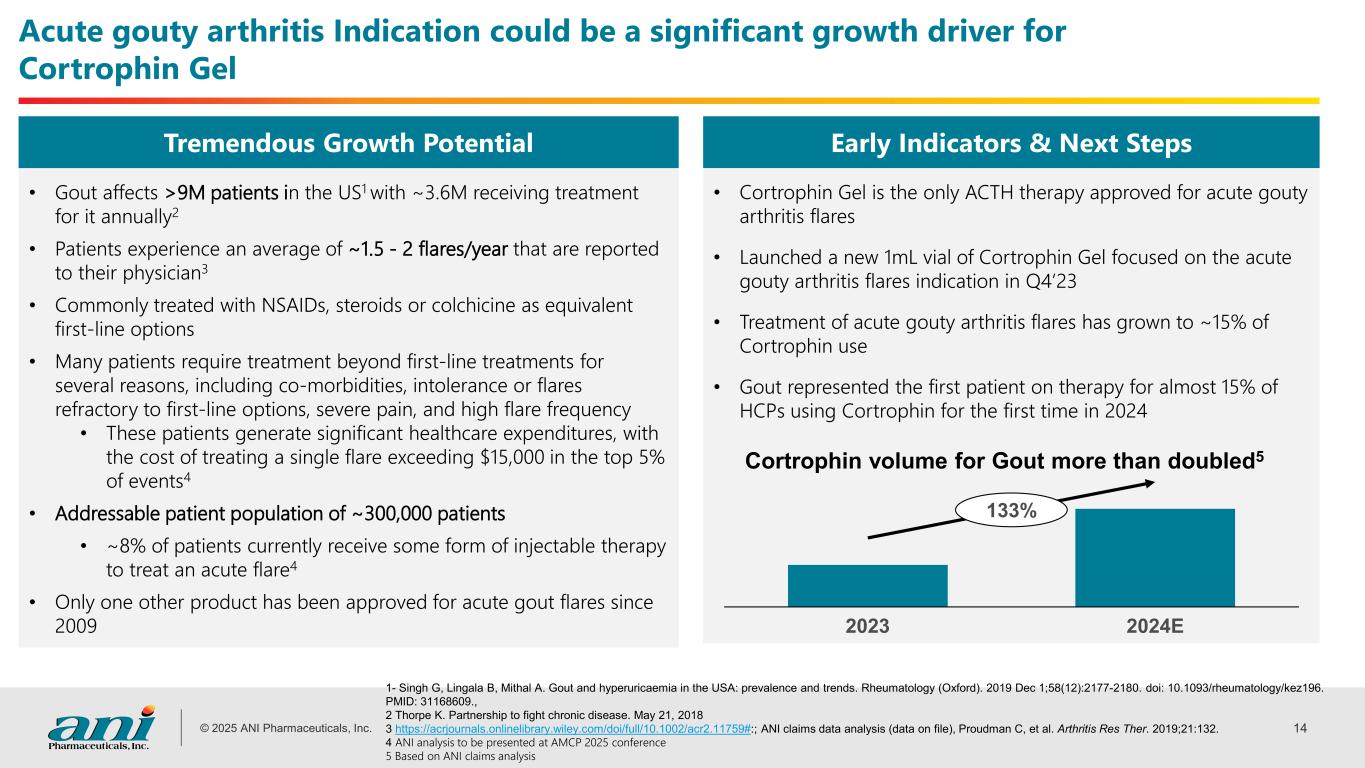 Acute gouty arthritis Indication could be a significant growth driver for Cortrophin Gel

Tremendous Growth Potential

• Gout affects >9M patients in the US$^1$ with ~3.6M receiving treatment for it annually$^2$

• Patients experience an average of ~1.5 - 2 flares/year that are reported to their physician$^3$

• Commonly treated with NSAIDs, steroids or colchicine as equivalent first-line options

• Many patients require treatment beyond first-line treatments for several reasons, including co-morbidities, intolerance or flares refractory to first-line options, severe pain, and high flare frequency

• These patients generate significant healthcare expenditures, with the cost of treating a single flare exceeding $15,000 in the top 5% of events$^4$

• Addressable patient population of ~300,000 patients

• ~8% of patients currently receive some form of injectable therapy to treat an acute flare$^4$

• Only one other product has been approved for acute gout flares since 2009

Early Indicators & Next Steps

• Cortrophin Gel is the only ACTH therapy approved for acute gouty arthritis flares

• Launched a new 1mL vial of Cortrophin Gel focused on the acute gouty arthritis flares indication in Q4'23

• Treatment of acute gouty arthritis flares has grown to ~15% of Cortrophin use

• Gout represented the first patient on therapy for almost 15% of HCPs using Cortrophin for the first time in 2024

Cortrophin volume for Gout more than doubled$^5$

133%

2023

2024E

ani Pharmaceuticals, Inc.

© 2025 ANI Pharmaceuticals, Inc.

1- Singh G, Lingala B, Mithal A. Gout and hyperuricaemia in the USA: prevalence and trends. Rheumatology (Oxford). 2019 Dec 1;58(12):2177-2180. doi: 10.1093/rheumatology/kez196. PMID: 31168609.,
2 Thorpe K. Partnership to fight chronic disease. May 21, 2018
3 https://acrjournals.onlinelibrary.wiley.com/doi/full/10.1002/acr2.11759#:; ANI claims data analysis (data on file), Proudman C, et al. Arthritis Res Ther. 2019;21:132.
4 ANI analysis to be presented at AMCP 2025 conference
5 Based on ANI claims analysis

14